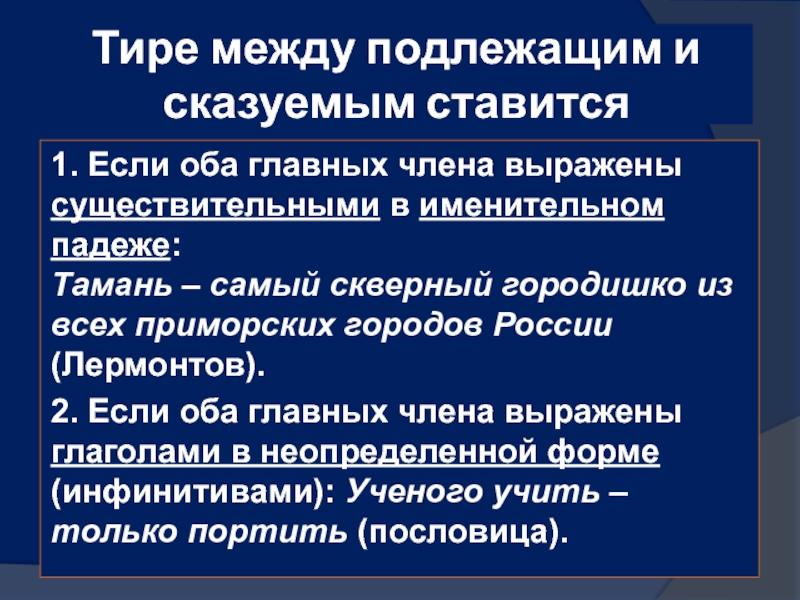 Тире между подлежащим и сказуемым ставится

1. Если оба главных члена выражены существительными в именительном падеже:
Тамань – самый скверный городишко из всех приморских городов России (Лермонтов).

2. Если оба главных члена выражены глаголами в неопределенной форме (инфинитивами): Ученого учить – только портить (пословица).